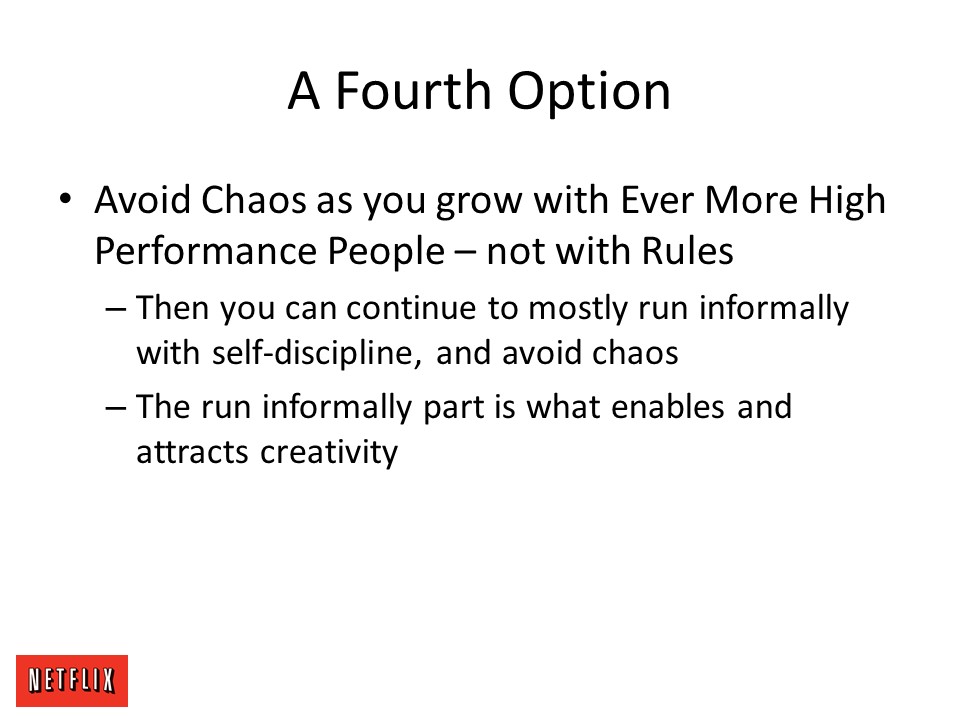 A Fourth Option

• Avoid Chaos as you grow with Ever More High Performance People – not with Rules

– Then you can continue to mostly run informally with self-discipline, and avoid chaos

– The run informally part is what enables and attracts creativity

NETFLIX